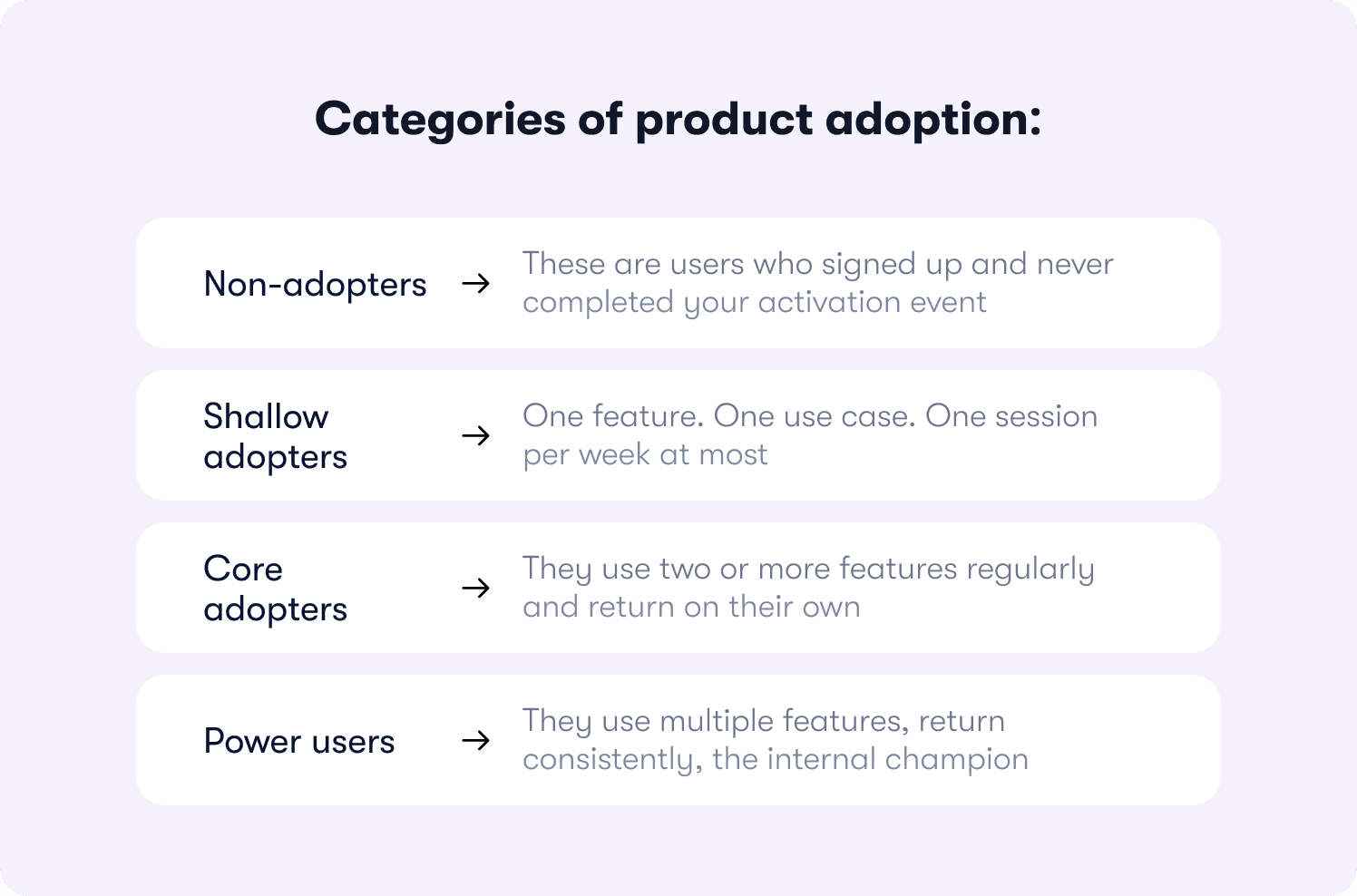 Categories of product adoption:

Non-adopters → These are users who signed up and never completed your activation event

Shallow adopters → One feature. One use case. One session per week at most

Core adopters → They use two or more features regularly and return on their own

Power users → They use multiple features, return consistently, the internal champion